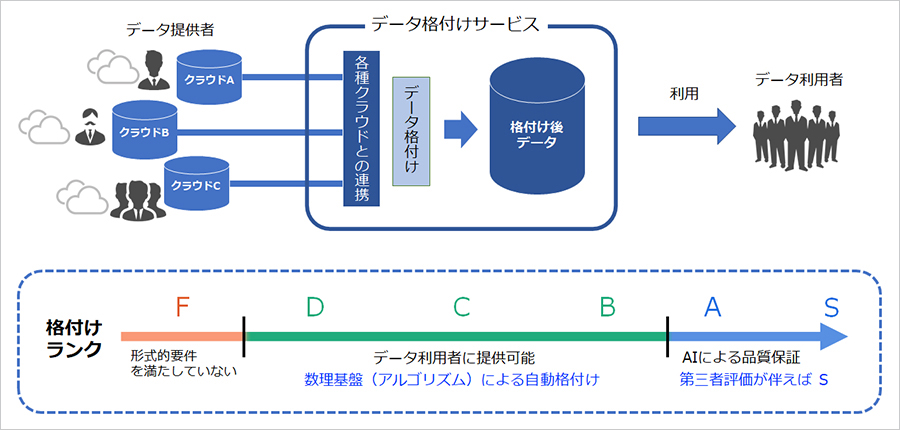 データ提供者

クラウドA

クラウドB

クラウドC

データ格付けサービス

各種クラウドとの連携

データ格付け

格付け後データ

利用

データ利用者

格付けランク

F

D

C

B

A

S

形式的要件を満たしていない

データ利用者に提供可能
数理基盤（アルゴリズム）による自動格付け

AIによる品質保証
第三者評価が伴えば S